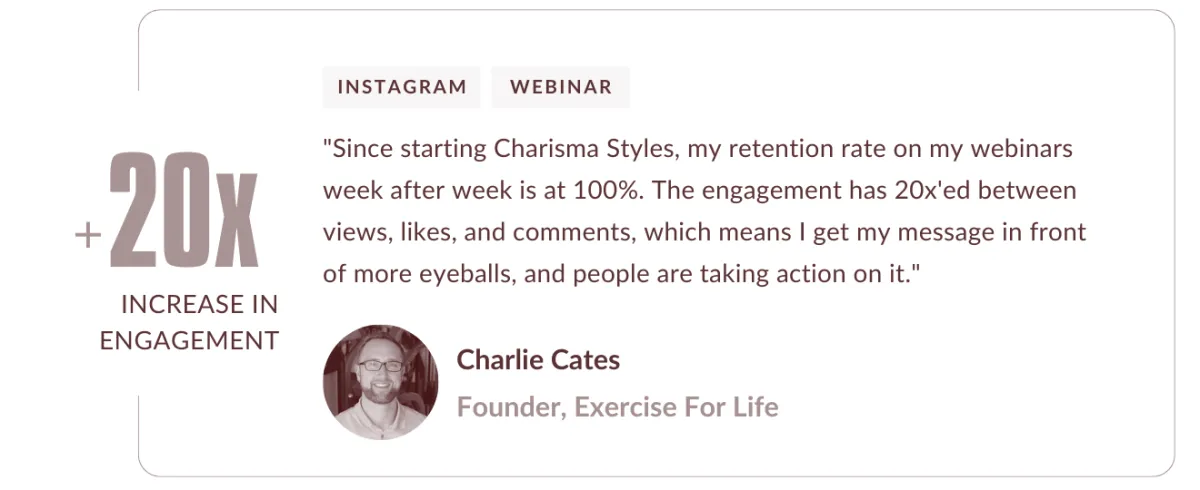 +20x
INCREASE IN ENGAGEMENT

INSTAGRAM WEBINAR

"Since starting Charisma Styles, my retention rate on my webinars week after week is at 100%. The engagement has 20x'ed between views, likes, and comments, which means I get my message in front of more eyeballs, and people are taking action on it."

Charlie Cates
Founder, Exercise For Life